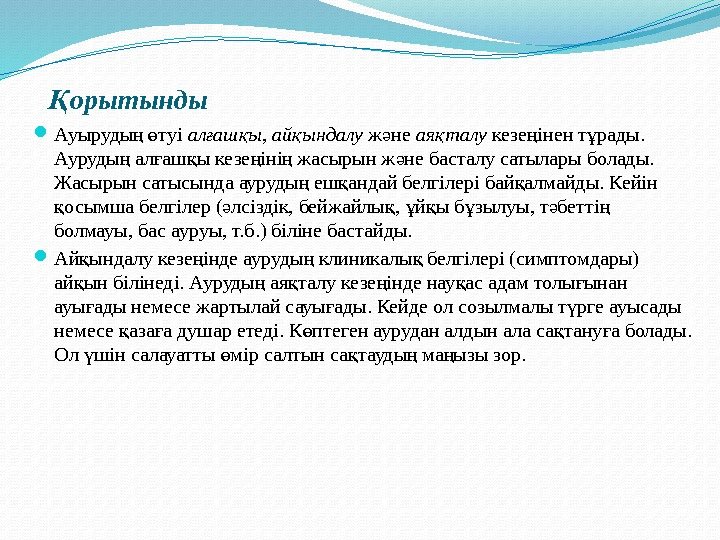 Қорытынды

Ауырудың өтуі алғашқы, айқындалу және аяқталу кезеңінен тұрады. Аурудың алғашқы кезеңінің жасырын және басталу сатылары болады. Жасырын сатысында аурудың ешқандай белгілері байқалмайды. Кейін қосымша белгілер (әлсіздік, бейжайлық, ұйқы бұзылуы, тәбеттің болмауы, бас ауруы, т.б.) біліне бастайды.

Айқындалу кезеңінде аурудың клиникалық белгілері (симптомдары) айқын білінеді. Аурудың аяқталу кезеңінде науқас адам толығынан ауығады немесе жартылай сауығады. Кейде ол созылмалы түрге ауысады немесе қазаға душар етеді. Көптеген аурудан алдын ала сақтануға болады. Ол үшін салауатты өмір салтын сақтаудың маңызы зор.